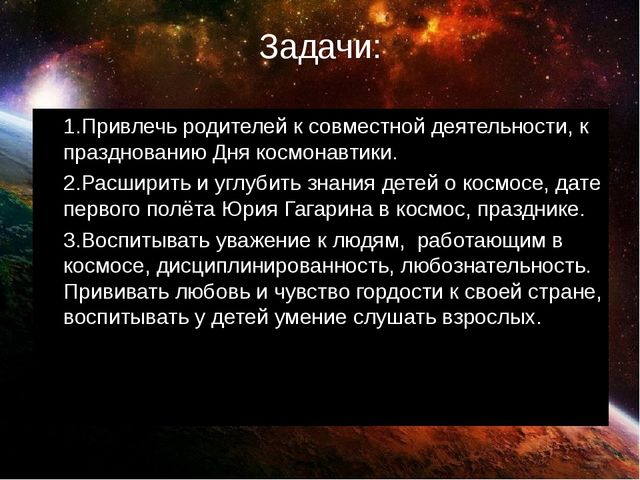 Задачи:

1.Привлечь родителей к совместной деятельности, к празднованию Дня космонавтики.

2.Расширить и углубить знания детей о космосе, дате первого полёта Юрия Гагарина в космос, празднике.

3.Воспитывать уважение к людям,  работающим в космосе, дисциплинированность, любознательность. Прививать любовь и чувство гордости к своей стране, воспитывать у детей умение слушать взрослых.